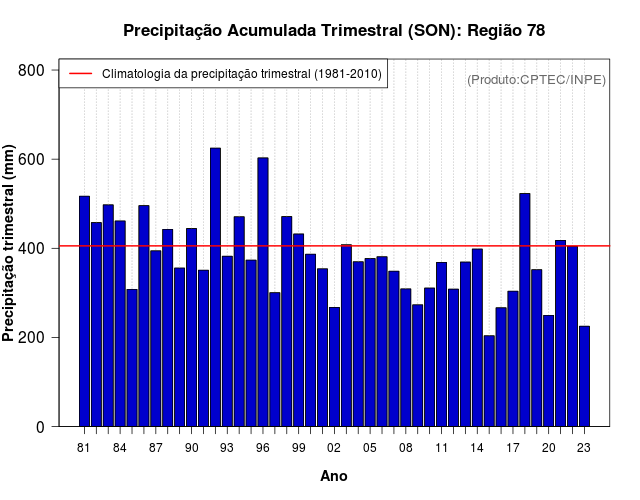 Precipitação Acumulada Trimestral (SON): Região 78

Climatologia da precipitação trimestral (1981-2010)

(Produto:CPTEC/INPE)

Precipitação trimestral (mm)

800
600
400
200
0

81 84 87 90 93 96 99 02 05 08 11 14 17 20 23

Ano